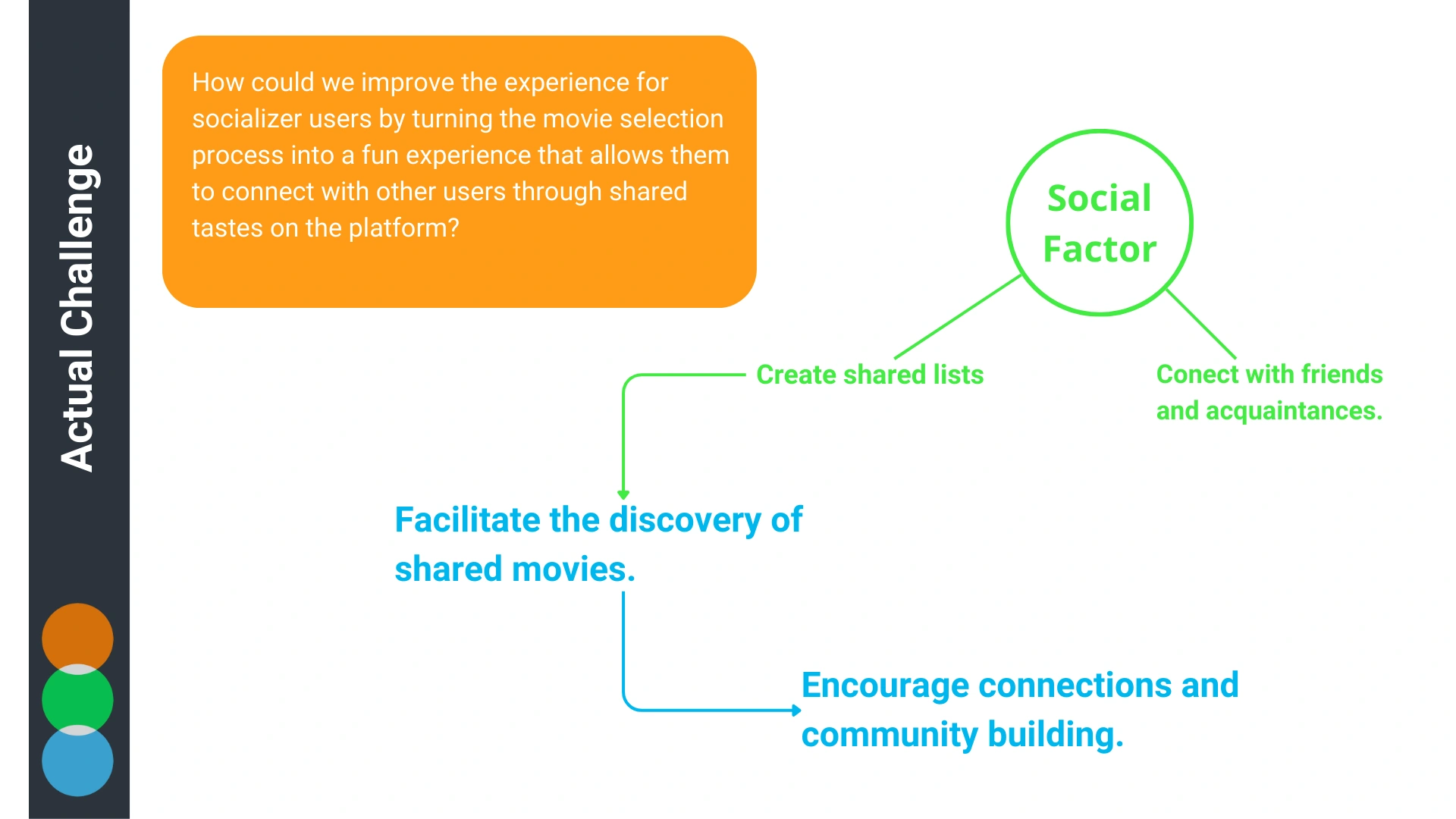 Actual Challenge

How could we improve the experience for socializer users by turning the movie selection process into a fun experience that allows them to connect with other users through shared tastes on the platform?

Social Factor

Create shared lists

Conect with friends and acquaintances.

Facilitate the discovery of shared movies.

Encourage connections and community building.